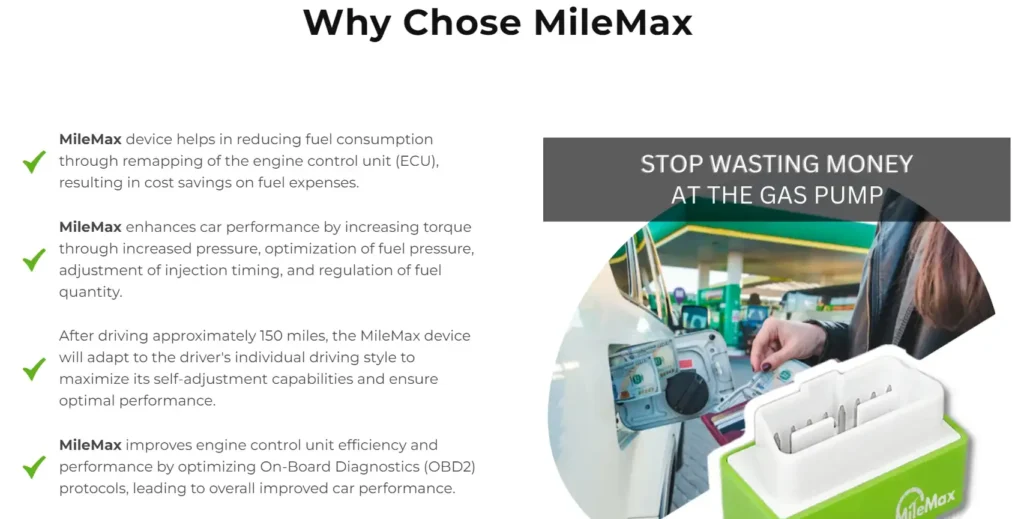 Why Chose MileMax

MileMax device helps in reducing fuel consumption through remapping of the engine control unit (ECU), resulting in cost savings on fuel expenses.

MileMax enhances car performance by increasing torque through increased pressure, optimization of fuel pressure, adjustment of injection timing, and regulation of fuel quantity.

After driving approximately 150 miles, the MileMax device will adapt to the driver's individual driving style to maximize its self-adjustment capabilities and ensure optimal performance.

MileMax improves engine control unit efficiency and performance by optimizing On-Board Diagnostics (OBD2) protocols, leading to overall improved car performance.

STOP WASTING MONEY AT THE GAS PUMP

MileMax